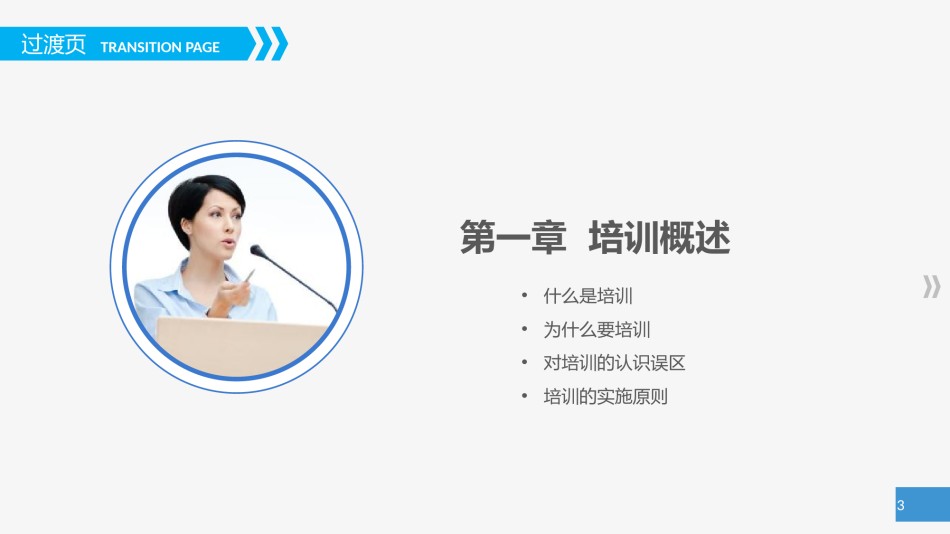 过渡页 TRANSITION PAGE

第一章 培训概述

• 什么是培训
• 为什么要培训
• 对培训的认识误区
• 培训的实施原则

3